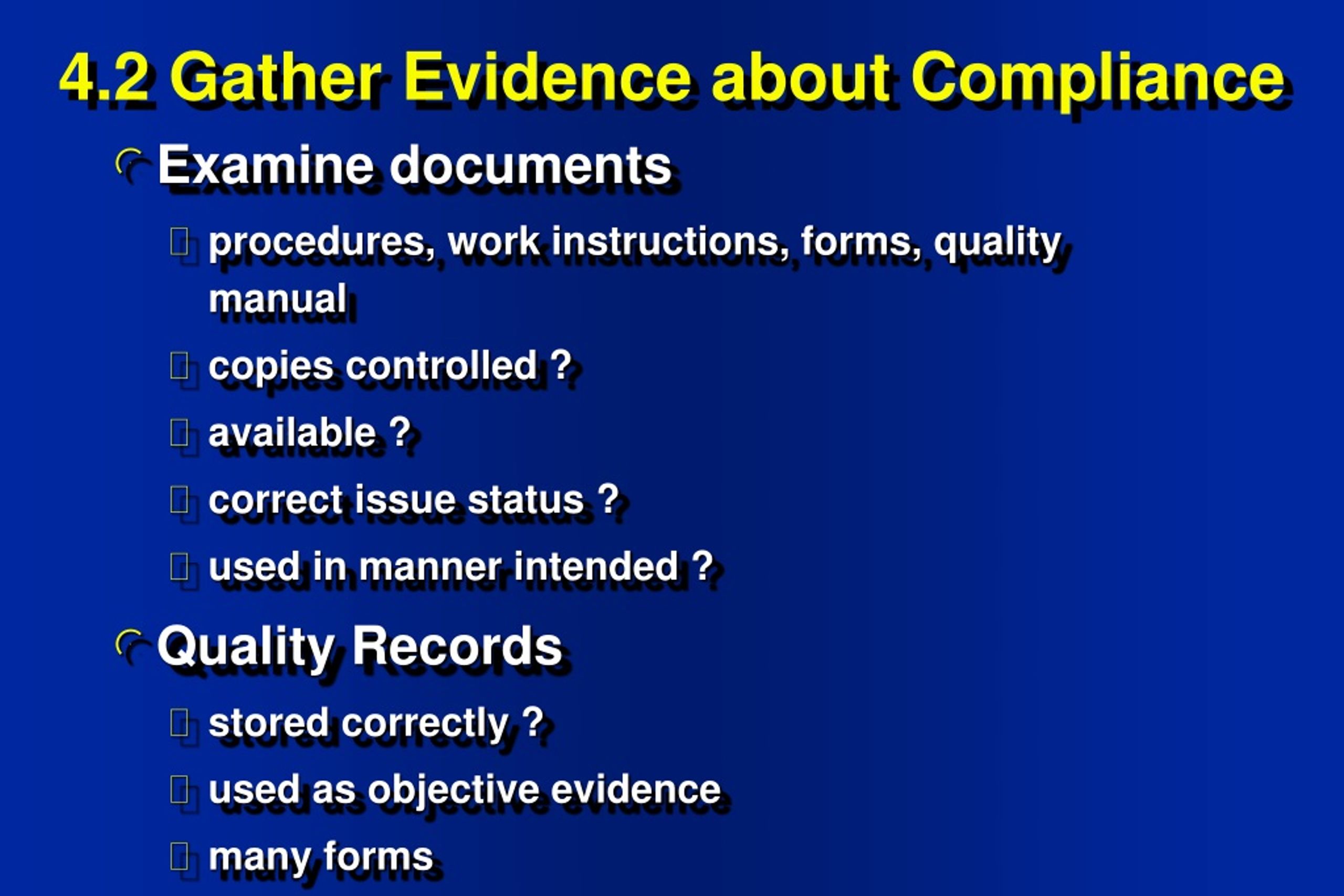 4.2 Gather Evidence about Compliance

Examine documents

procedures, work instructions, forms, quality manual

copies controlled ?

available ?

correct issue status ?

used in manner intended ?

Quality Records

stored correctly ?

used as objective evidence

many forms